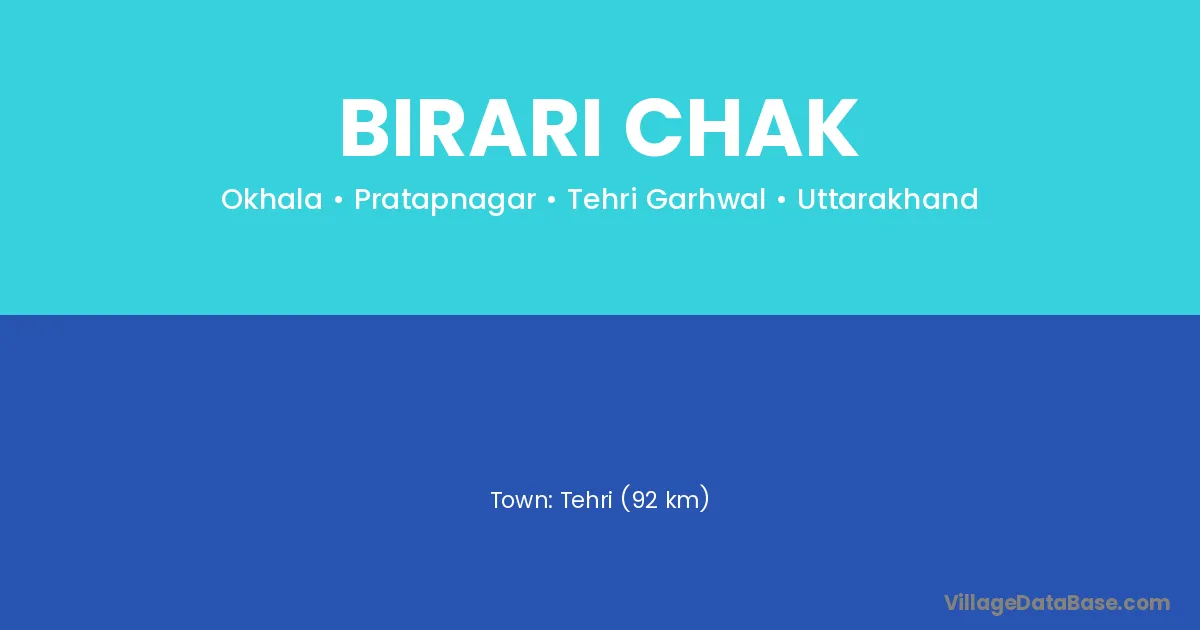 BIRARI CHAK

Okhala • Pratapnagar • Tehri Garhwal • Uttarakhand

Town: Tehri (92 km)

VillageDataBase.com